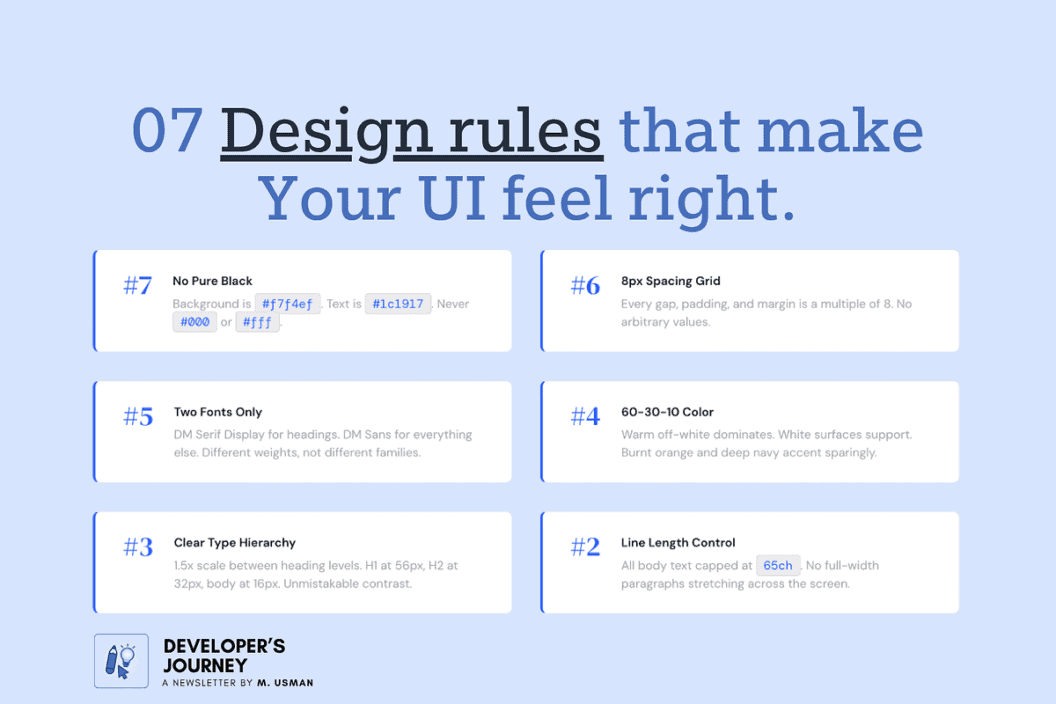 07 Design rules that make Your UI feel right.

#7
No Pure Black
Background is #f7f4ef. Text is #1c1917. Never #000 or #fff.

#6
8px Spacing Grid
Every gap, padding, and margin is a multiple of 8. No arbitrary values.

#5
Two Fonts Only
DM Serif Display for headings. DM Sans for everything else. Different weights, not different families.

#4
60-30-10 Color
Warm off-white dominates. White surfaces support. Burnt orange and deep navy accent sparingly.

#3
Clear Type Hierarchy
1.5x scale between heading levels. H1 at 56px, H2 at 32px, body at 16px. Unmistakable contrast.

#2
Line Length Control
All body text capped at 65ch. No full-width paragraphs stretching across the screen.

DEVELOPER'S JOURNEY
A NEWSLETTER BY M. USMAN